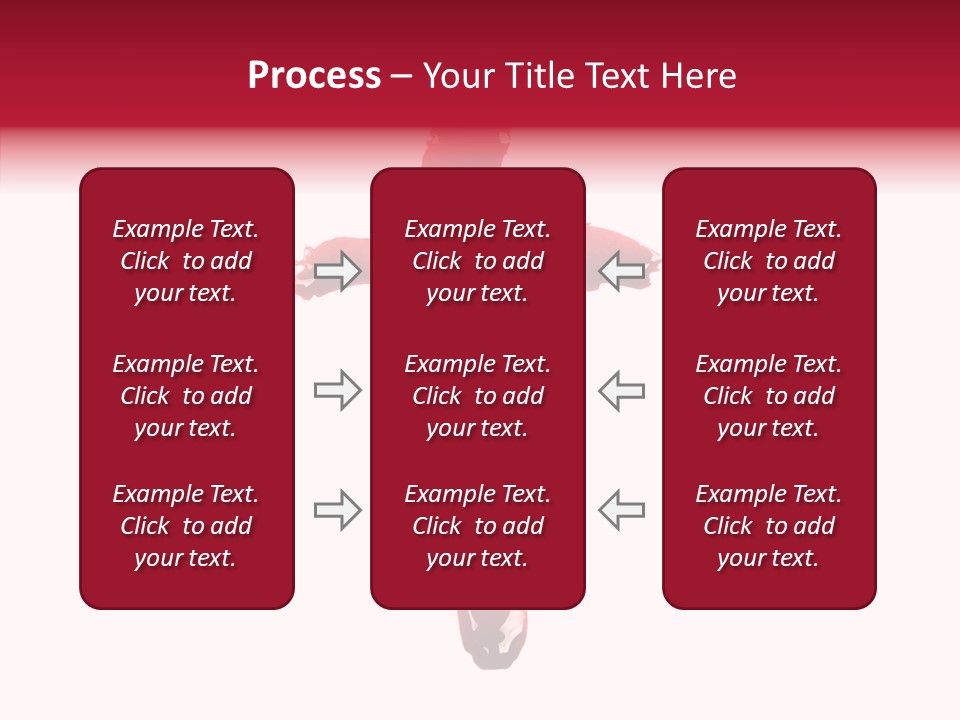 Process – Your Title Text Here

Example Text. Click to add your text.

Example Text. Click to add your text.

Example Text. Click to add your text.

Example Text. Click to add your text.

Example Text. Click to add your text.

Example Text. Click to add your text.

Example Text. Click to add your text.

Example Text. Click to add your text.

Example Text. Click to add your text.